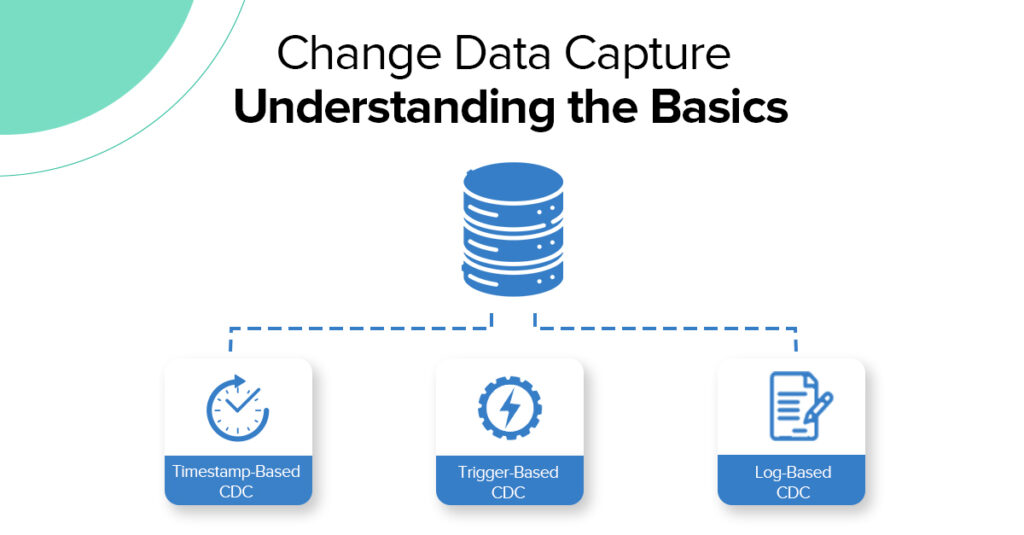 Change Data Capture
Understanding the Basics

Timestamp-Based CDC

Trigger-Based CDC

Log-Based CDC